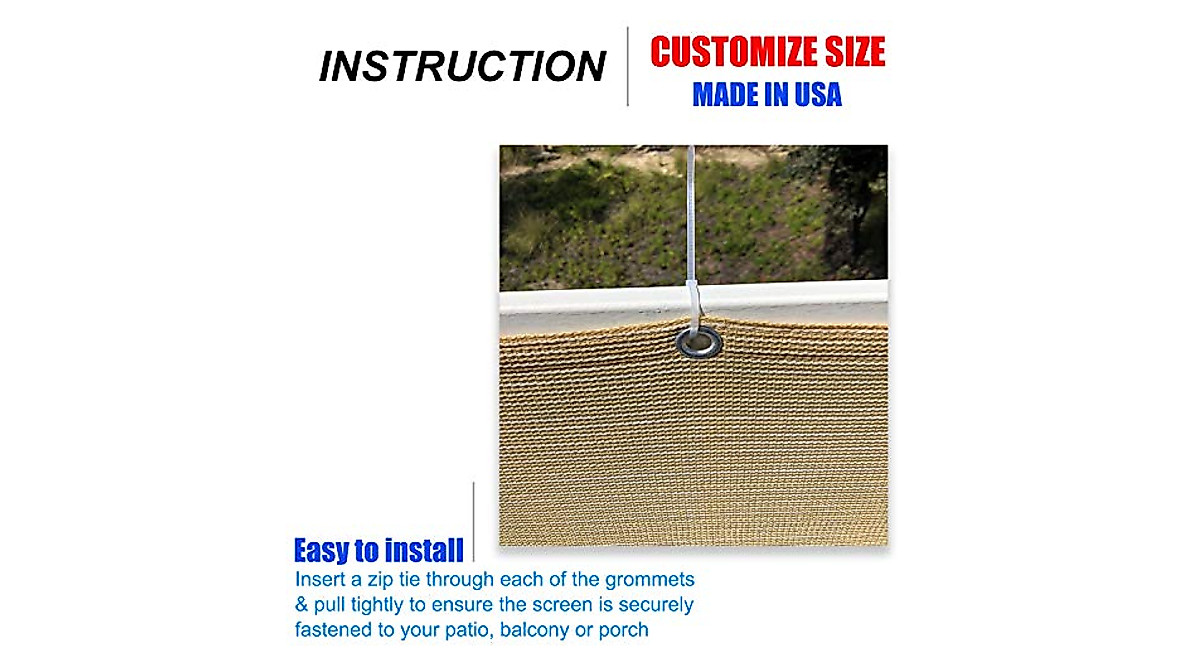 INSTRUCTION

CUSTOMIZE SIZE
MADE IN USA

Easy to install
Insert a zip tie through each of the grommets & pull tightly to ensure the screen is securely fastened to your patio, balcony or porch